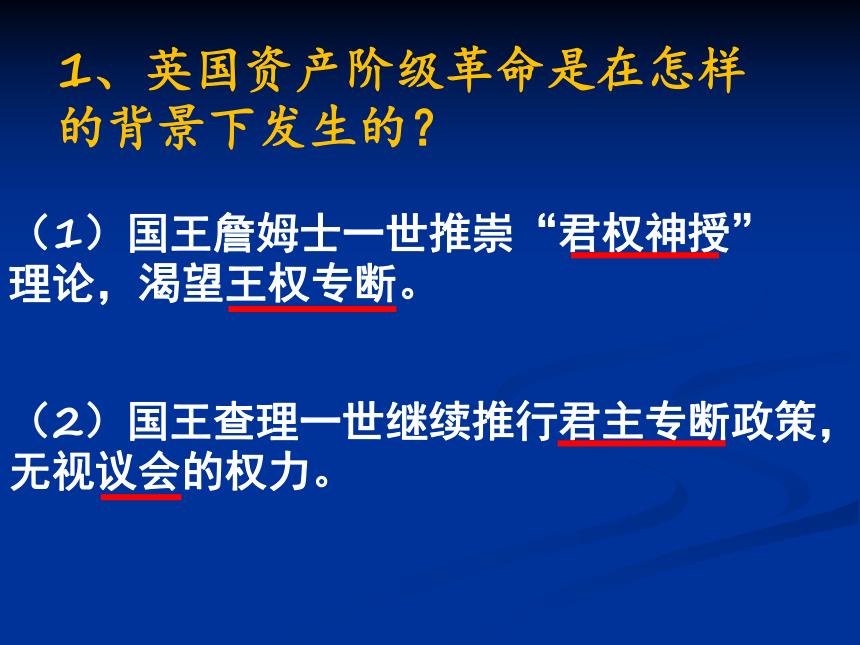 1、英国资产阶级革命是在怎样的背景下发生的？

（1）国王詹姆士一世推崇“君权神授”理论，渴望王权专断。

（2）国王查理一世继续推行君主专断政策，无视议会的权力。